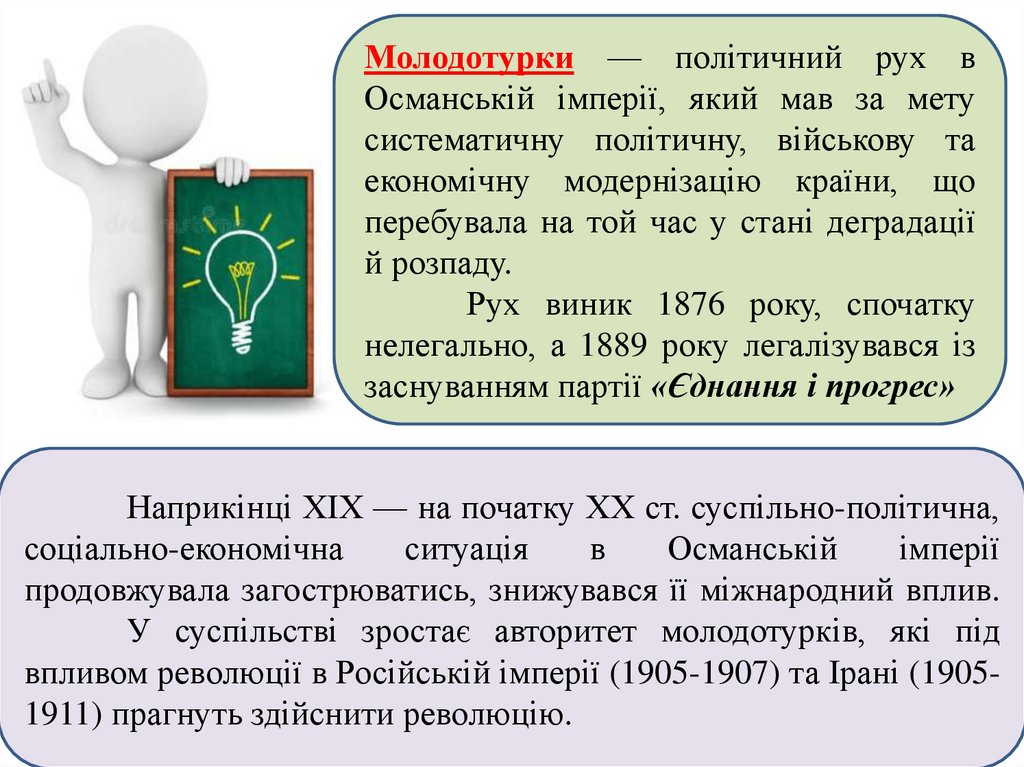 Молодотурки — політичний рух в Османській імперії, який мав за мету систематичну політичну, військову та економічну модернізацію країни, що перебувала на той час у стані деградації й розпаду.

Рух виник 1876 року, спочатку нелегально, а 1889 року легалізувався із заснуванням партії «Єднання і прогрес»

Наприкінці XIX — на початку XX ст. суспільно-політична, соціально-економічна ситуація в Османській імперії продовжувала загострюватись, знижувався її міжнародний вплив.

У суспільстві зростає авторитет молодотурків, які під впливом революції в Російській імперії (1905-1907) та Ірані (1905-1911) прагнуть здійснити революцію.